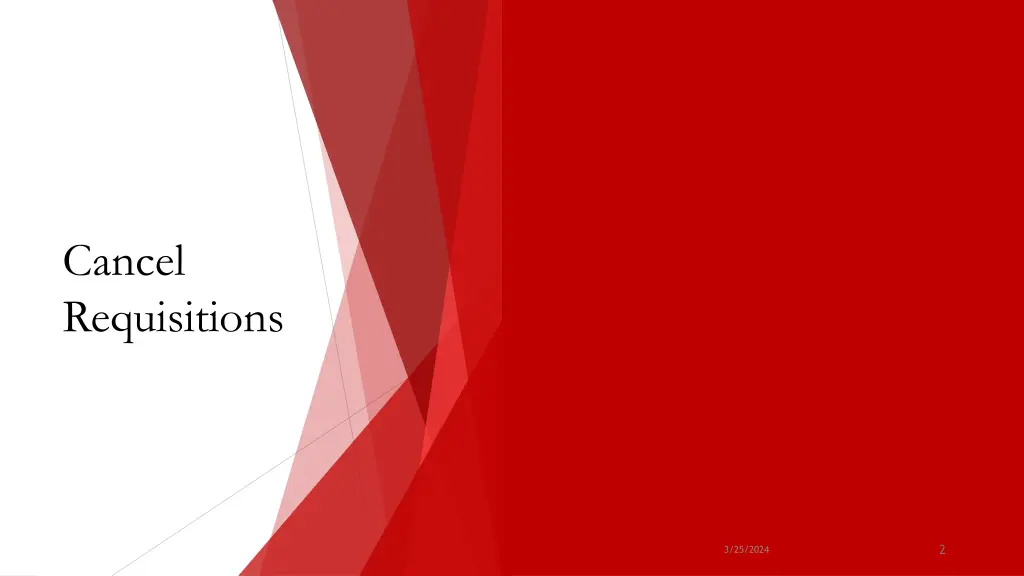 Cancel Requisitions

3/25/2024

2